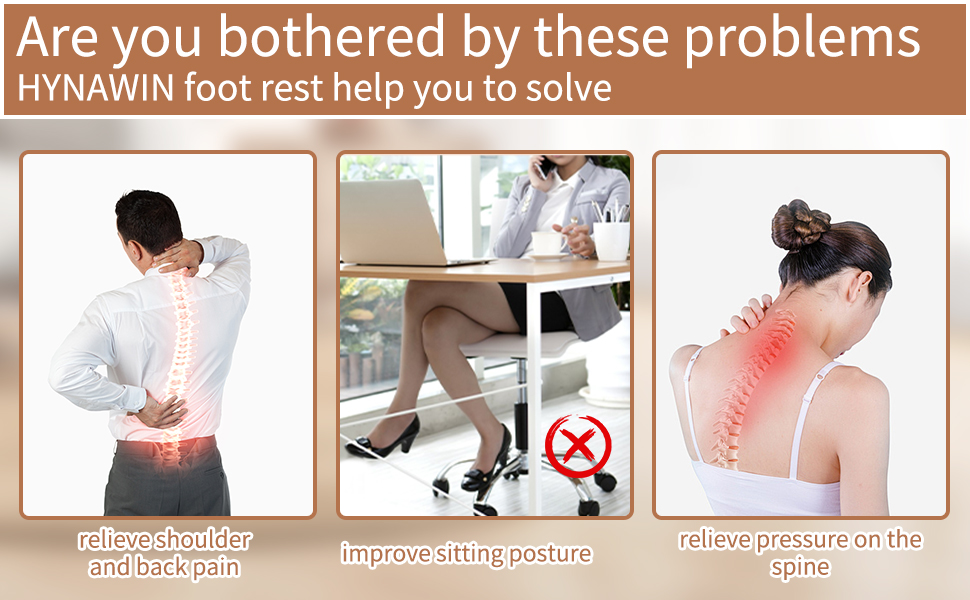 Are you bothered by these problems
HYNAWIN foot rest help you to solve

relieve shoulder and back pain

improve sitting posture

relieve pressure on the spine